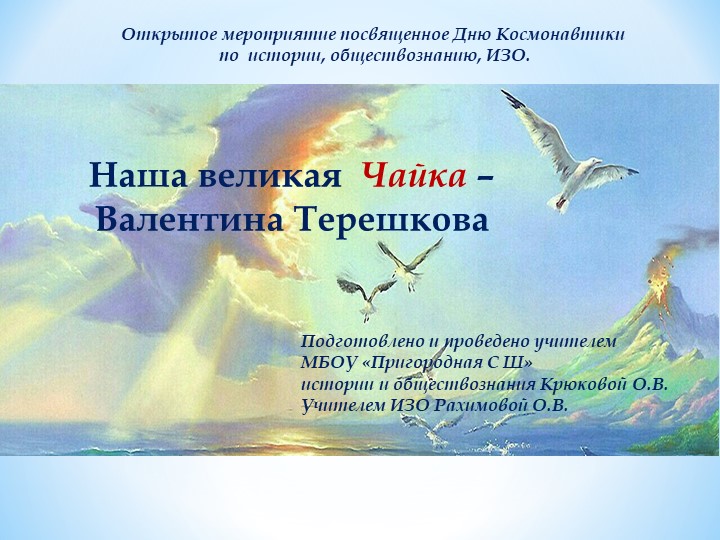 Открытое мероприятие посвященное Дню Космонавтики по истории, обществознанию, ИЗО.

Наша великая Чайка – Валентина Терешкова

Подготовлено и проведено учителем МБОУ «Пригородная С Ш» истории и обществознания Крюковой О.В. Учителем ИЗО Рахимовой О.В.